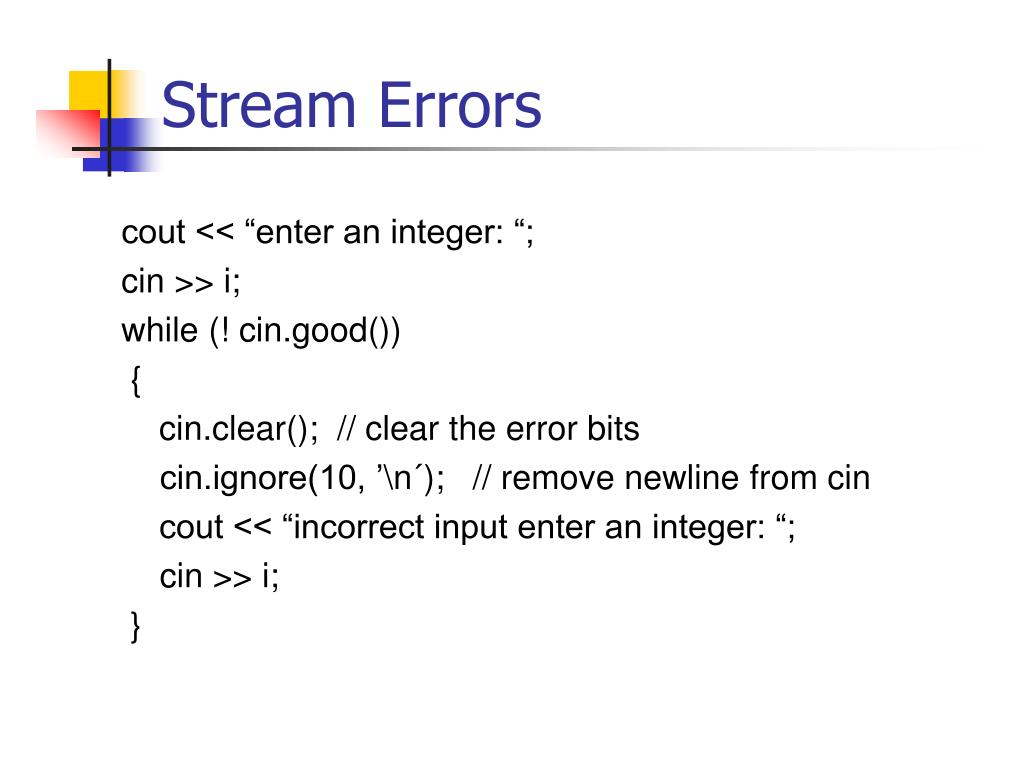 Stream Errors

cout << “enter an integer: “;
cin >> i;
while (! cin.good())
{
cin.clear(); // clear the error bits
cin.ignore(10, ’\n´); // remove newline from cin
cout << “incorrect input enter an integer: “;
cin >> i;
}